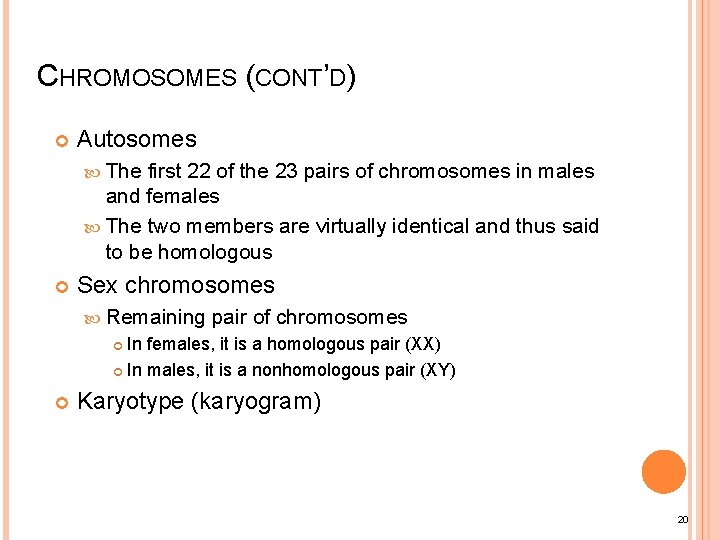 CHROMOSOMES (CONT'D)

Autosomes

The first 22 of the 23 pairs of chromosomes in males and females

The two members are virtually identical and thus said to be homologous

Sex chromosomes

Remaining pair of chromosomes

In females, it is a homologous pair (XX)

In males, it is a nonhomologous pair (XY)

Karyotype (karyogram)

20